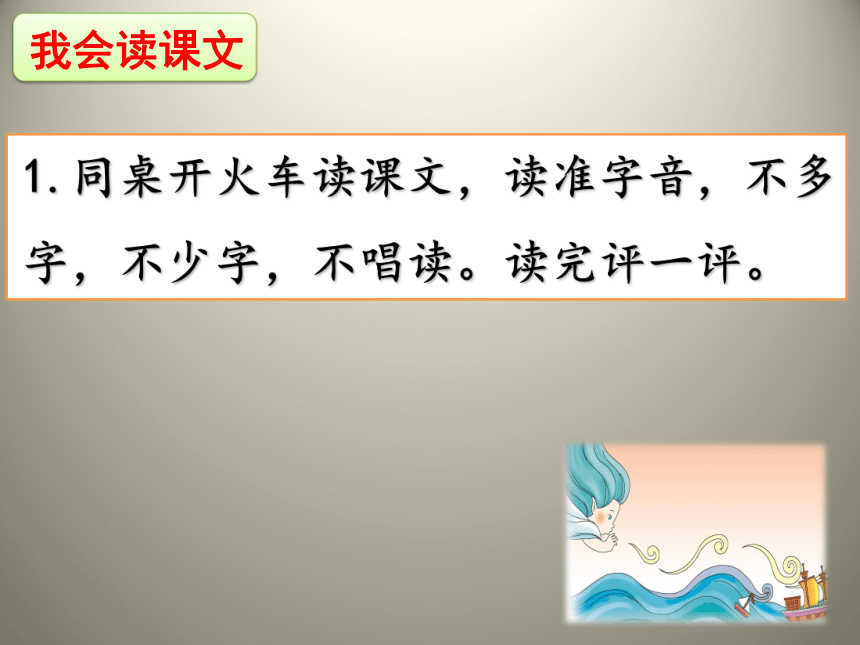 我会读课文

1. 同桌开火车读课文，读准字音，不多字，不少字，不唱读。读完评一评。